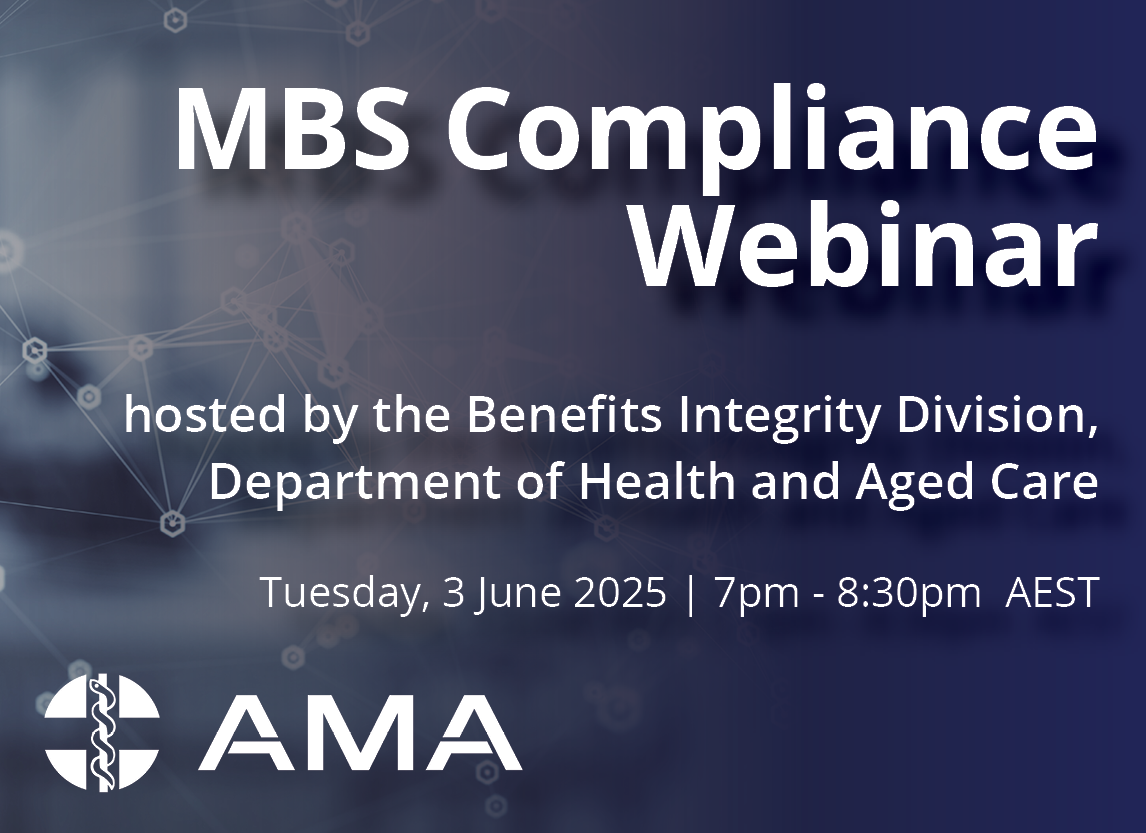 MBS Compliance Webinar

hosted by the Benefits Integrity Division, Department of Health and Aged Care

Tuesday, 3 June 2025 | 7pm - 8:30pm AEST

AMA